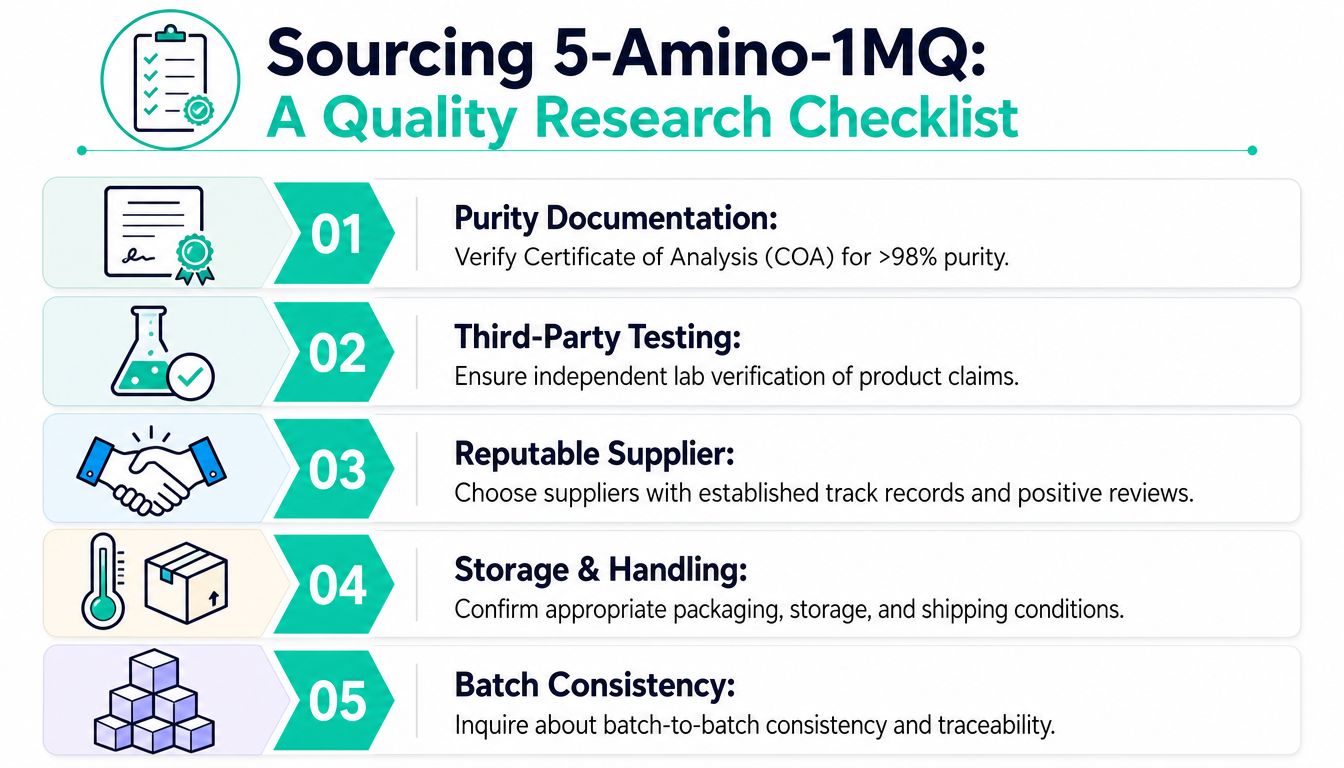 Sourcing 5-Amino-1MQ:
A Quality Research Checklist

01
Purity Documentation:
Verify Certificate of Analysis (COA) for >98% purity.

02
Third-Party Testing:
Ensure independent lab verification of product claims.

03
Reputable Supplier:
Choose suppliers with established track records and positive reviews.

04
Storage & Handling:
Confirm appropriate packaging, storage, and shipping conditions.

05
Batch Consistency:
Inquire about batch-to-batch consistency and traceability.